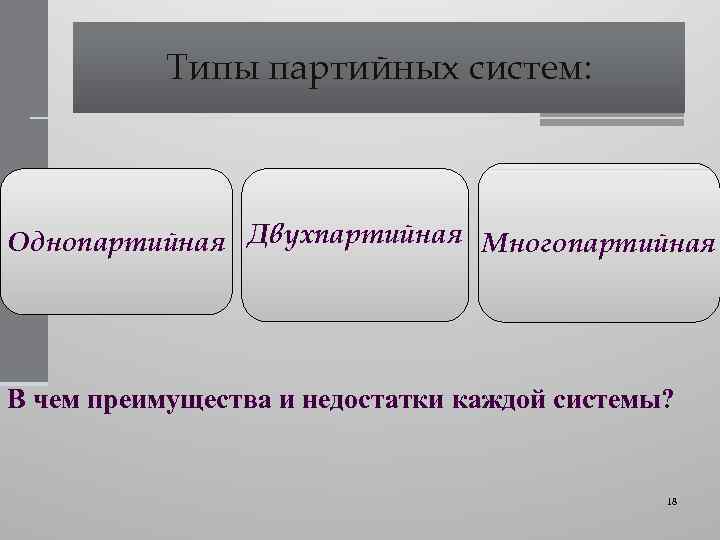 Типы партийных систем:

Однопартийная

Двухпартийная

Многопартийная

В чем преимущества и недостатки каждой системы?

18